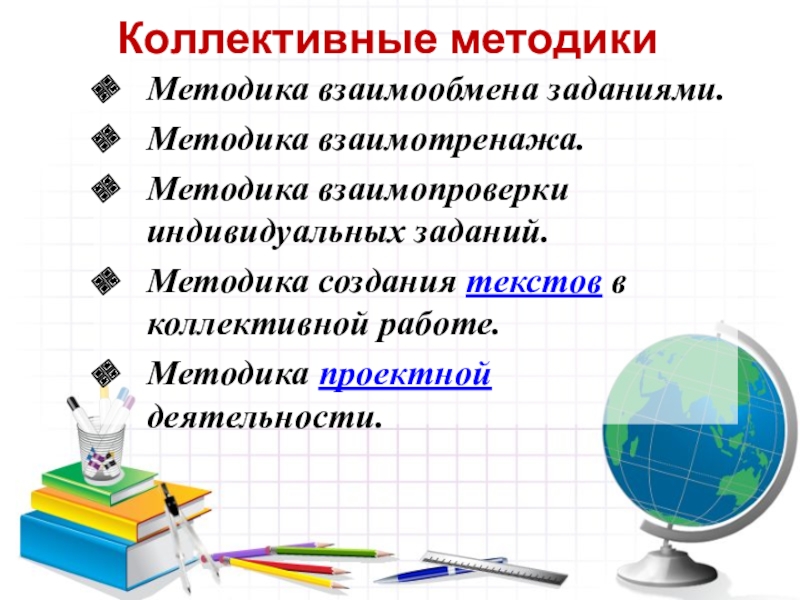 Коллективные методики

Методика взаимообмена заданиями.

Методика взаимотренажа.

Методика взаимопроверки индивидуальных заданий.

Методика создания текстов в коллективной работе.

Методика проектной деятельности.